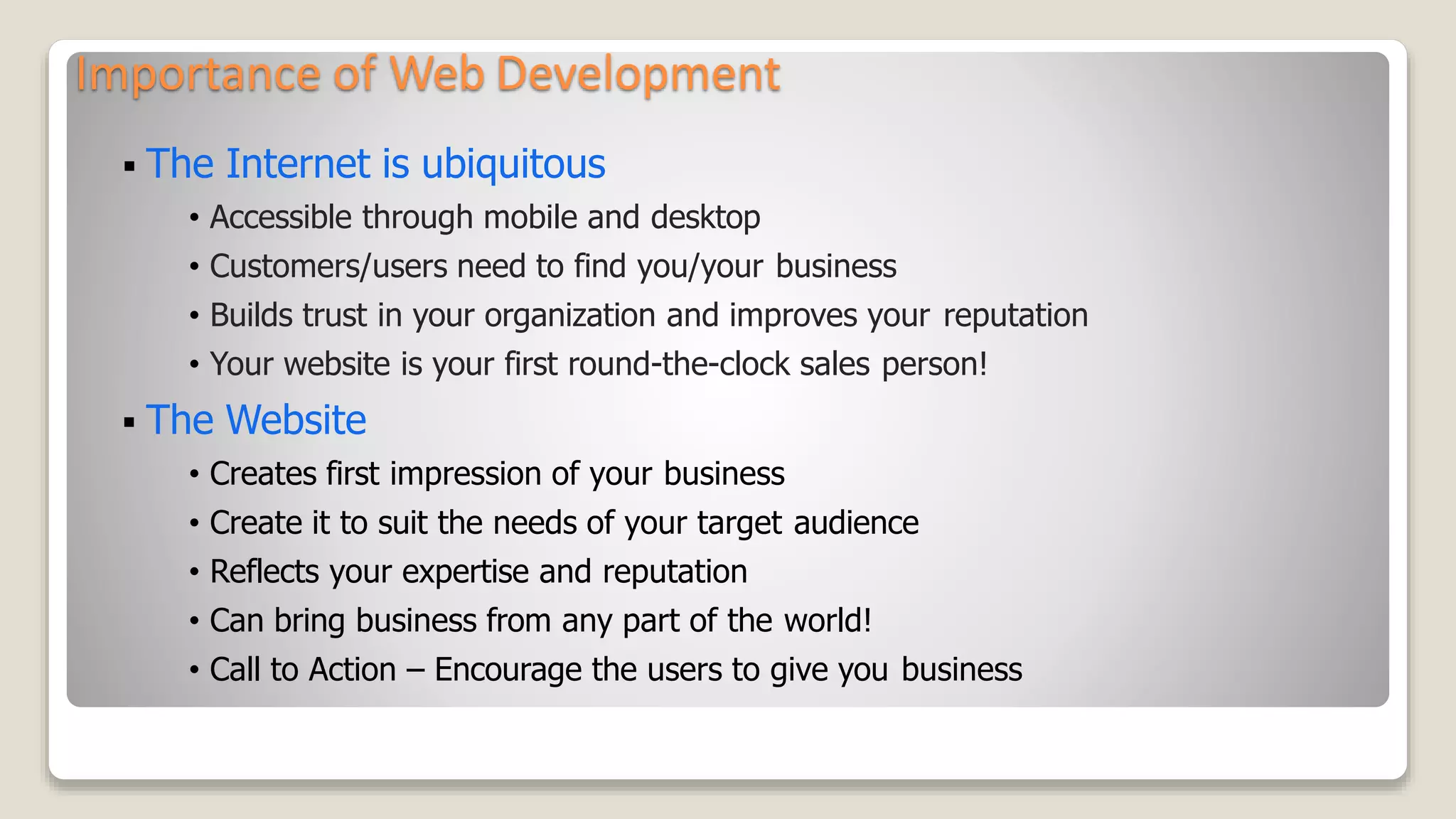 Importance of Web Development

▪ The Internet is ubiquitous
• Accessible through mobile and desktop
• Customers/users need to find you/your business
• Builds trust in your organization and improves your reputation
• Your website is your first round-the-clock sales person!

▪ The Website
• Creates first impression of your business
• Create it to suit the needs of your target audience
• Reflects your expertise and reputation
• Can bring business from any part of the world!
• Call to Action – Encourage the users to give you business